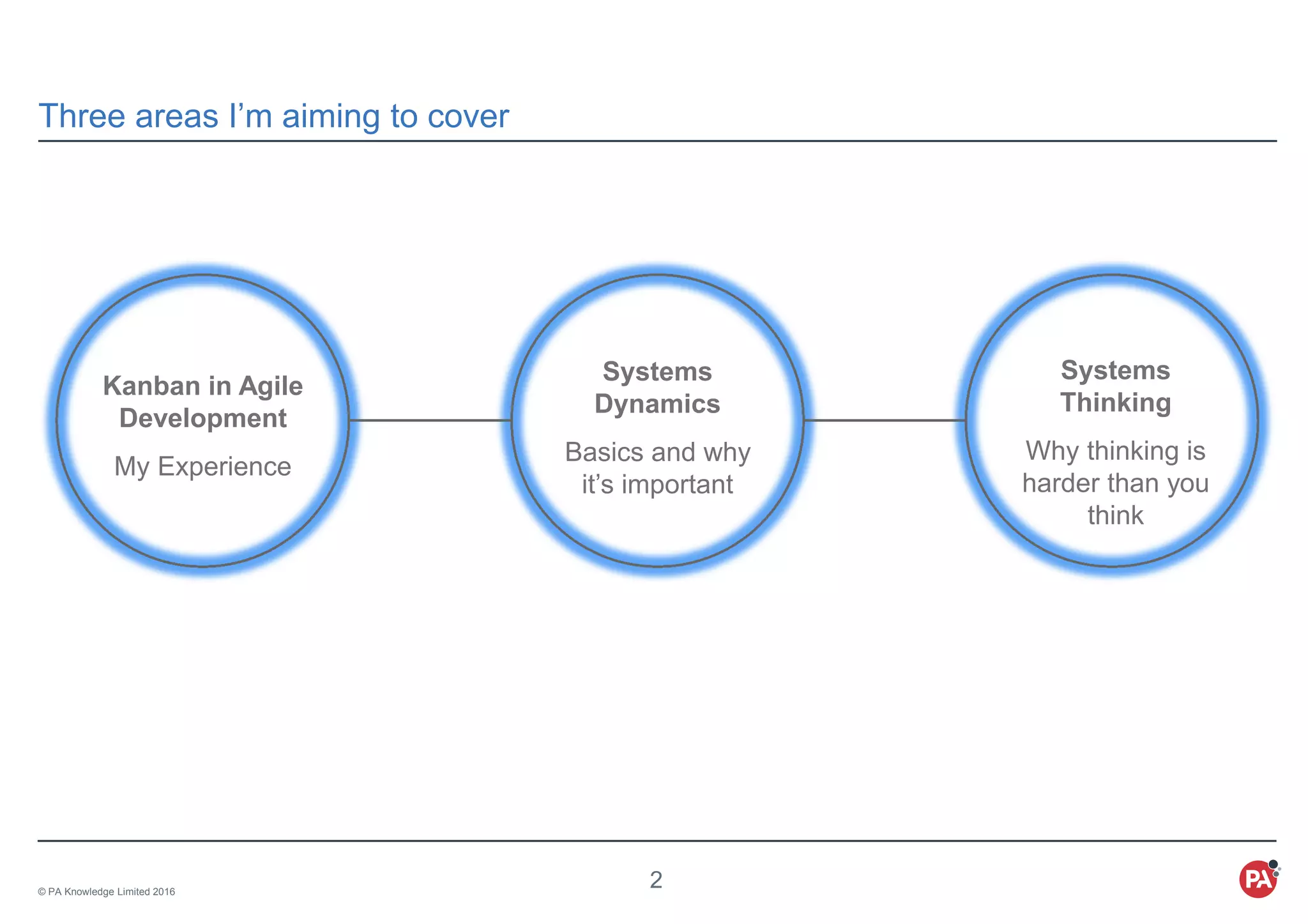 Three areas I’m aiming to cover

Kanban in Agile Development

My Experience

Systems Dynamics

Basics and why it’s important

Systems Thinking

Why thinking is harder than you think

© PA Knowledge Limited 2016

2

PA